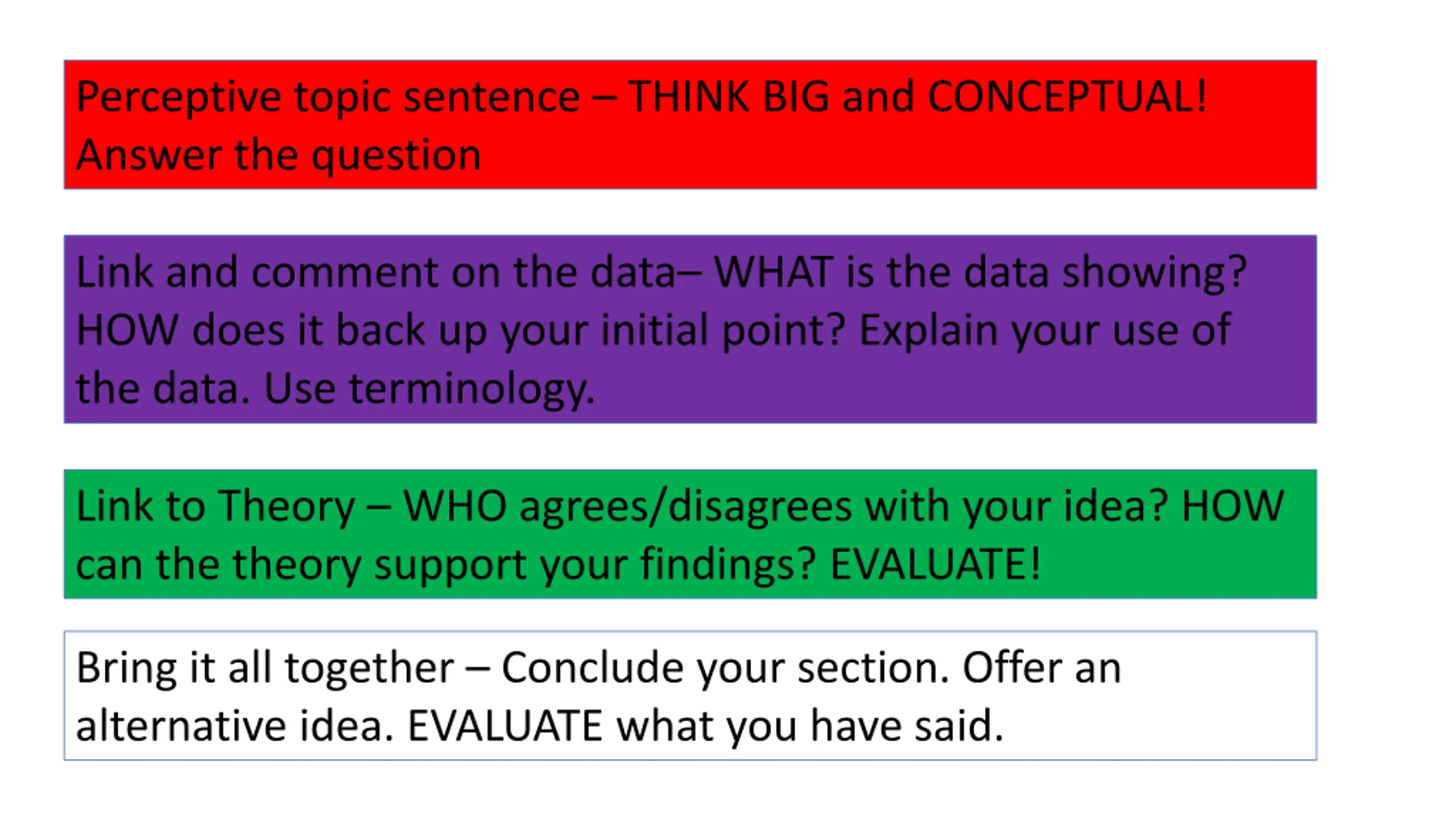 Perceptive topic sentence – THINK BIG and CONCEPTUAL! Answer the question

Link and comment on the data– WHAT is the data showing? HOW does it back up your initial point? Explain your use of the data. Use terminology.

Link to Theory – WHO agrees/disagrees with your idea? HOW can the theory support your findings? EVALUATE!

Bring it all together – Conclude your section. Offer an alternative idea. EVALUATE what you have said.